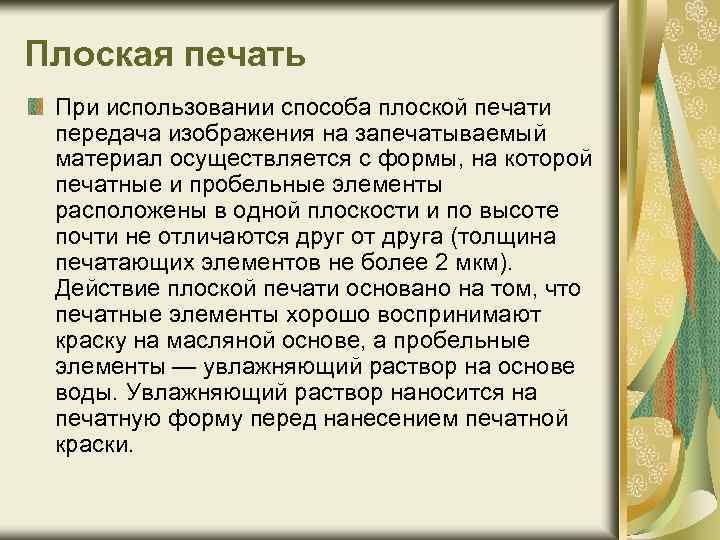 Плоская печать

При использовании способа плоской печати передача изображения на запечатываемый материал осуществляется с формы, на которой печатные и пробельные элементы расположены в одной плоскости и по высоте почти не отличаются друг от друга (толщина печатающих элементов не более 2 мкм). Действие плоской печати основано на том, что печатные элементы хорошо воспринимают краску на масляной основе, а пробельные элементы — увлажняющий раствор на основе воды. Увлажняющий раствор наносится на печатную форму перед нанесением печатной краски.